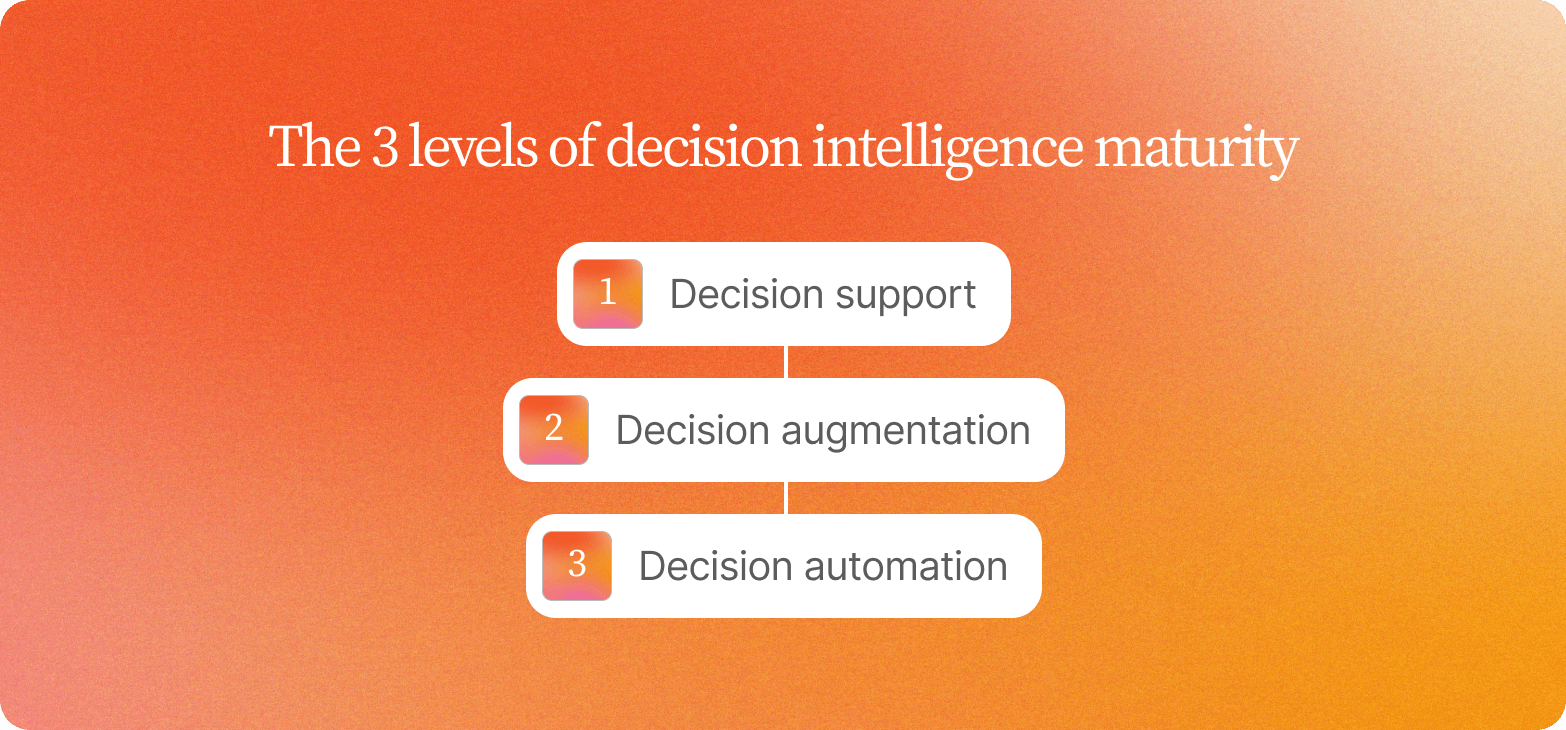 The 3 levels of decision intelligence maturity

1 Decision support

2 Decision augmentation

3 Decision automation